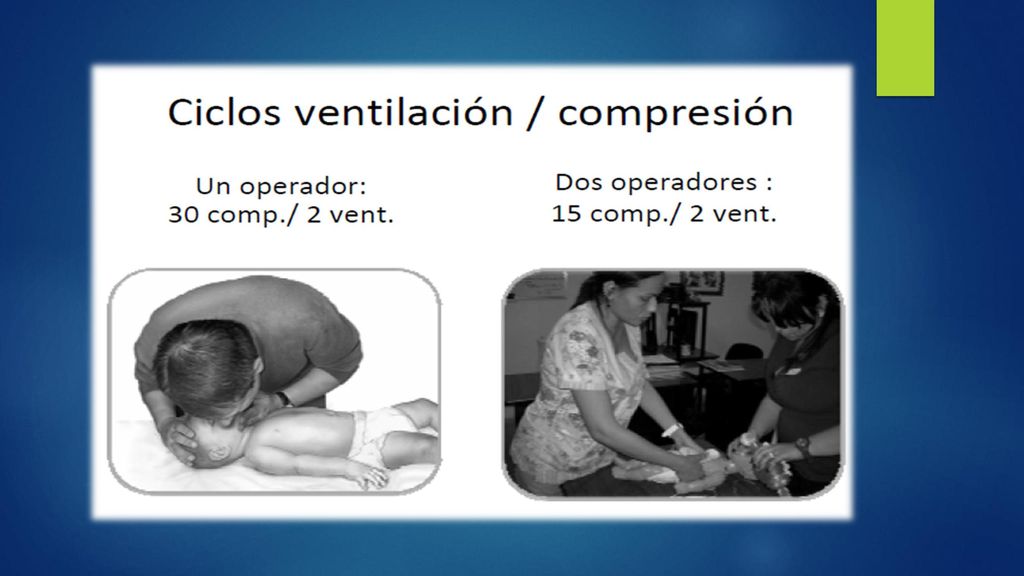 Ciclos ventilación / compresión

Un operador:
30 comp./ 2 vent.

Dos operadores :
15 comp./ 2 vent.